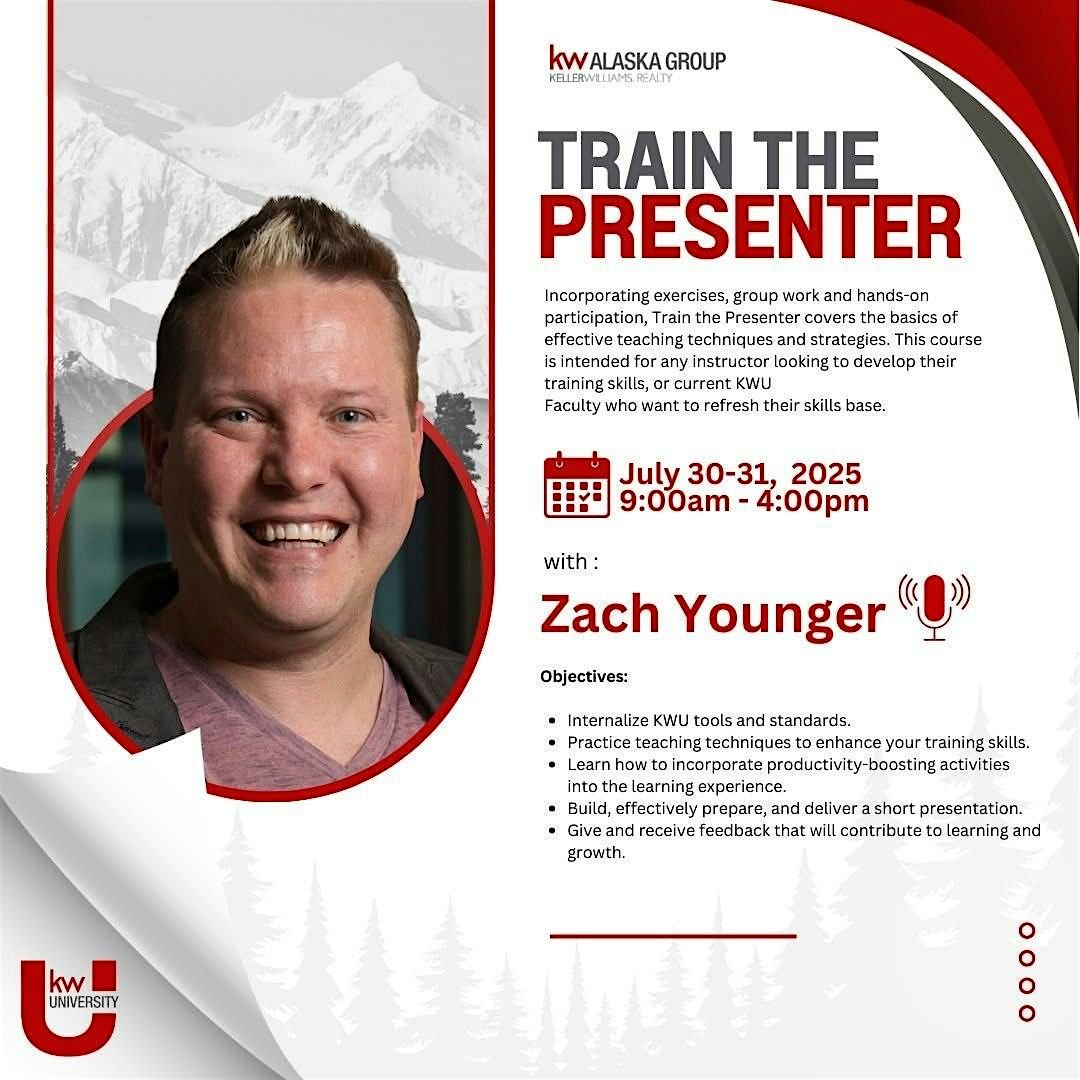 kw ALASKA GROUP
KELLERWILLIAMS. REALTY

TRAIN THE PRESENTER

Incorporating exercises, group work and hands-on participation, Train the Presenter covers the basics of effective teaching techniques and strategies. This course is intended for any instructor looking to develop their training skills, or current KWU Faculty who want to refresh their skills base.

July 30-31, 2025
9:00am - 4:00pm

with :

Zach Younger

Objectives:

- Internalize KWU tools and standards.
- Practice teaching techniques to enhance your training skills.
- Learn how to incorporate productivity-boosting activities into the learning experience.
- Build, effectively prepare, and deliver a short presentation.
- Give and receive feedback that will contribute to learning and growth.

kw UNIVERSITY